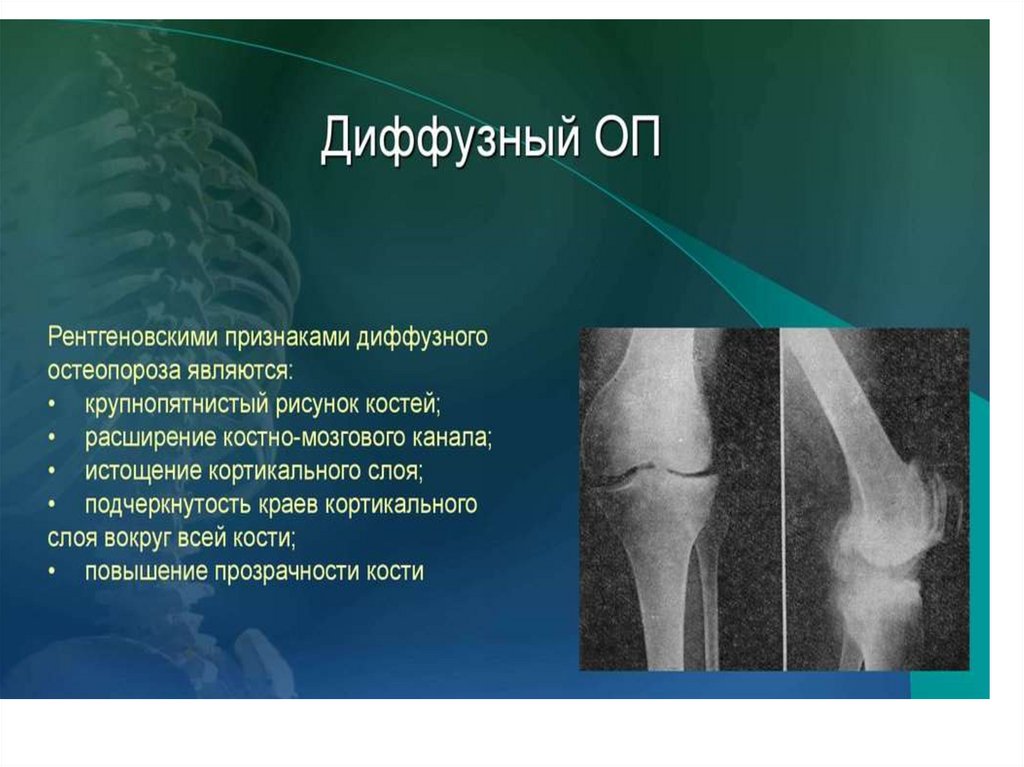 Диффузный ОП

Рентгеновскими признаками диффузного остеопороза являются:
• крупнопятнистый рисунок костей;
• расширение костно-мозгового канала;
• истощение кортикального слоя;
• подчеркнутость краев кортикального слоя вокруг всей кости;
• повышение прозрачности кости